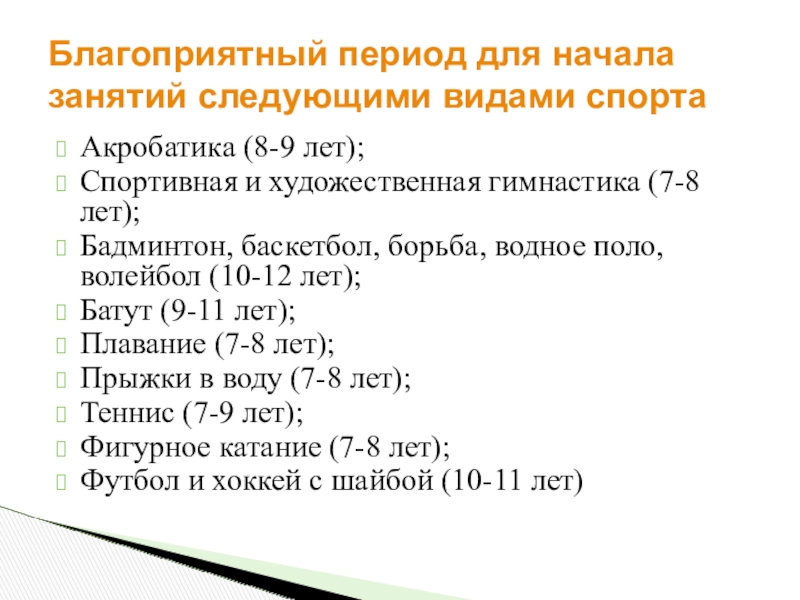 Благоприятный период для начала занятий следующими видами спорта

Акробатика (8-9 лет);
Спортивная и художественная гимнастика (7-8 лет);
Бадминтон, баскетбол, борьба, водное поло, волейбол (10-12 лет);
Батут (9-11 лет);
Плавание (7-8 лет);
Прыжки в воду (7-8 лет);
Теннис (7-9 лет);
Фигурное катание (7-8 лет);
Футбол и хоккей с шайбой (10-11 лет)